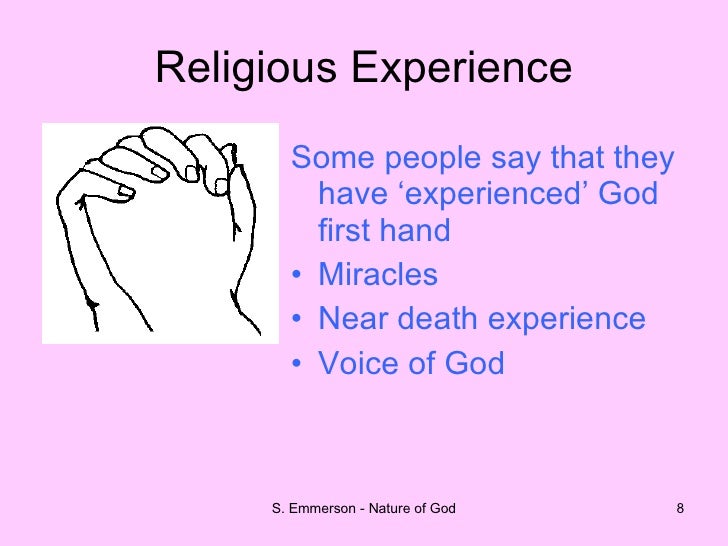 Religious Experience

Some people say that they have ‘experienced’ God first hand

• Miracles
• Near death experience
• Voice of God

S. Emmerson - Nature of God

8